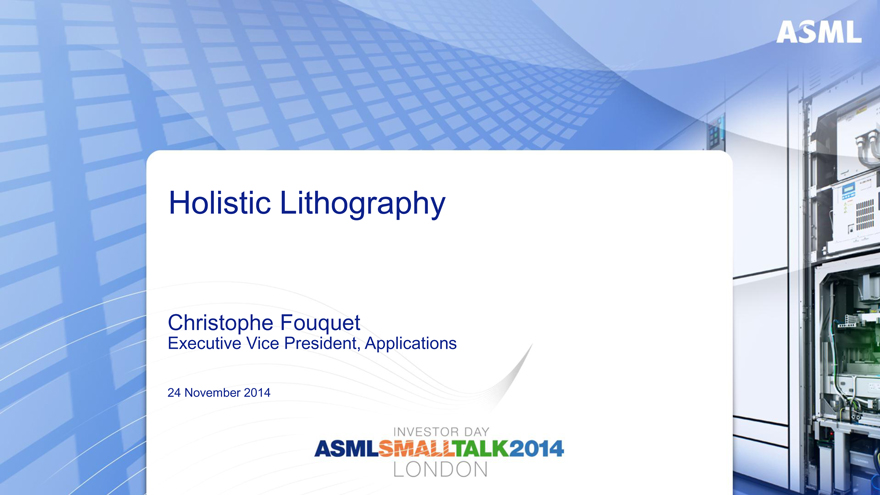 ASML

Holistic Lithography

Christophe Fouquet
Executive Vice President, Applications

24 November 2014

INVESTOR DAY
ASMLSMALLTALK2014
LONDON